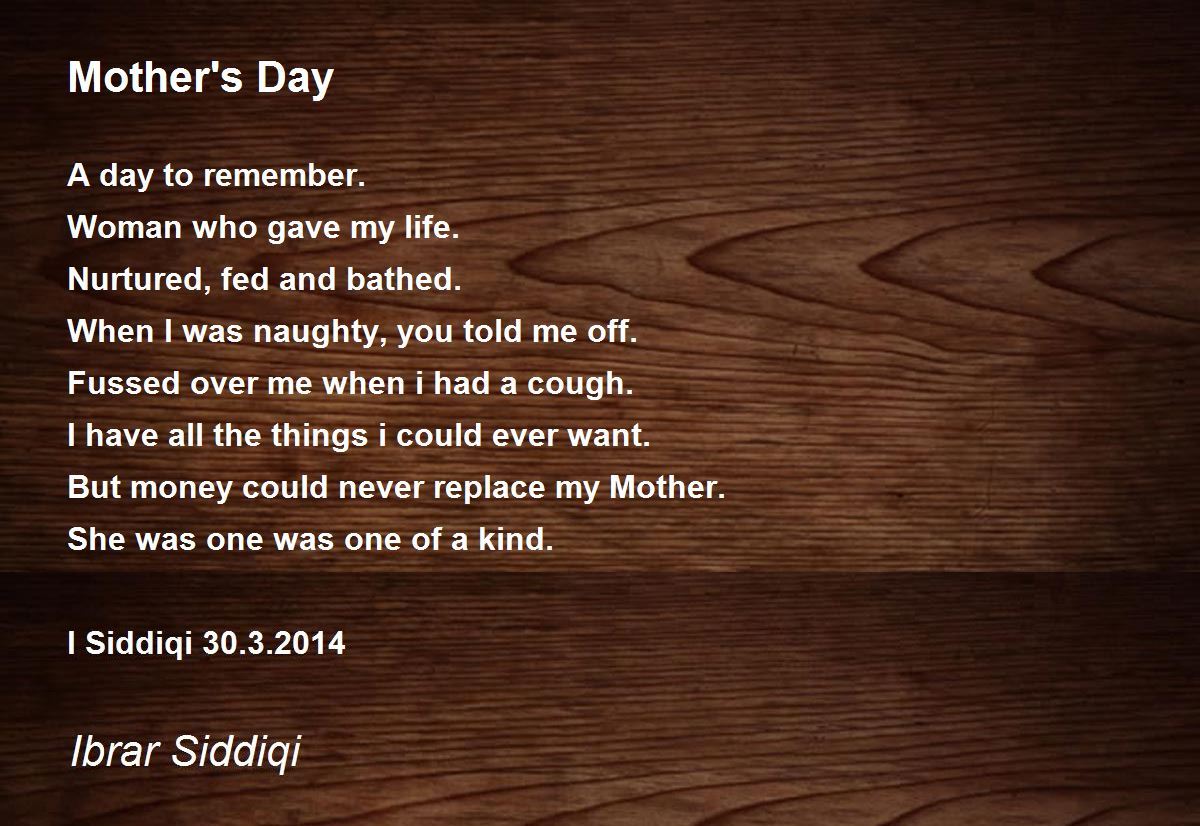 Mother's Day

A day to remember.
Woman who gave my life.
Nurtured, fed and bathed.
When I was naughty, you told me off.
Fussed over me when i had a cough.
I have all the things i could ever want.
But money could never replace my Mother.
She was one was one of a kind.

I Siddiqi 30.3.2014

Ibrar Siddiqi